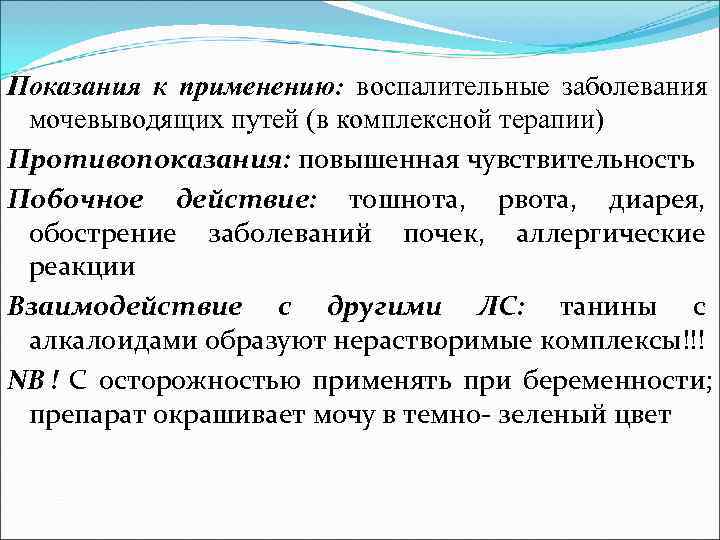 Показания к применению: воспалительные заболевания мочевыводящих путей (в комплексной терапии)

Противопоказания: повышенная чувствительность

Побочное действие: тошнота, рвота, диарея, обострение заболеваний почек, аллергические реакции

Взаимодействие с другими ЛС: танины с алкалоидами образуют нерастворимые комплексы!!!

NB ! С осторожностью применять при беременности; препарат окрашивает мочу в темно- зеленый цвет